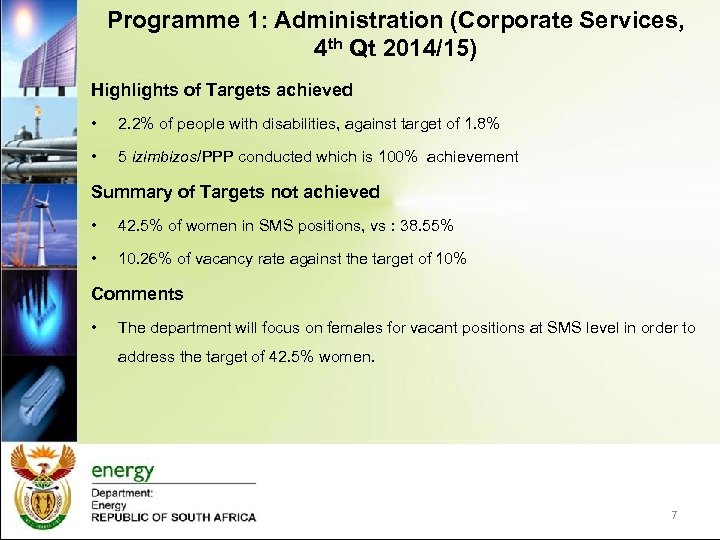 Programme 1: Administration (Corporate Services, 4$^{th}$ Qt 2014/15)

Highlights of Targets achieved

• 2.2% of people with disabilities, against target of 1.8%

• 5 izimbizos/PPP conducted which is 100% achievement

Summary of Targets not achieved

• 42.5% of women in SMS positions, vs : 38.55%

• 10.26% of vacancy rate against the target of 10%

Comments

• The department will focus on females for vacant positions at SMS level in order to address the target of 42.5% women.

energy
Department:
Energy
REPUBLIC OF SOUTH AFRICA

7